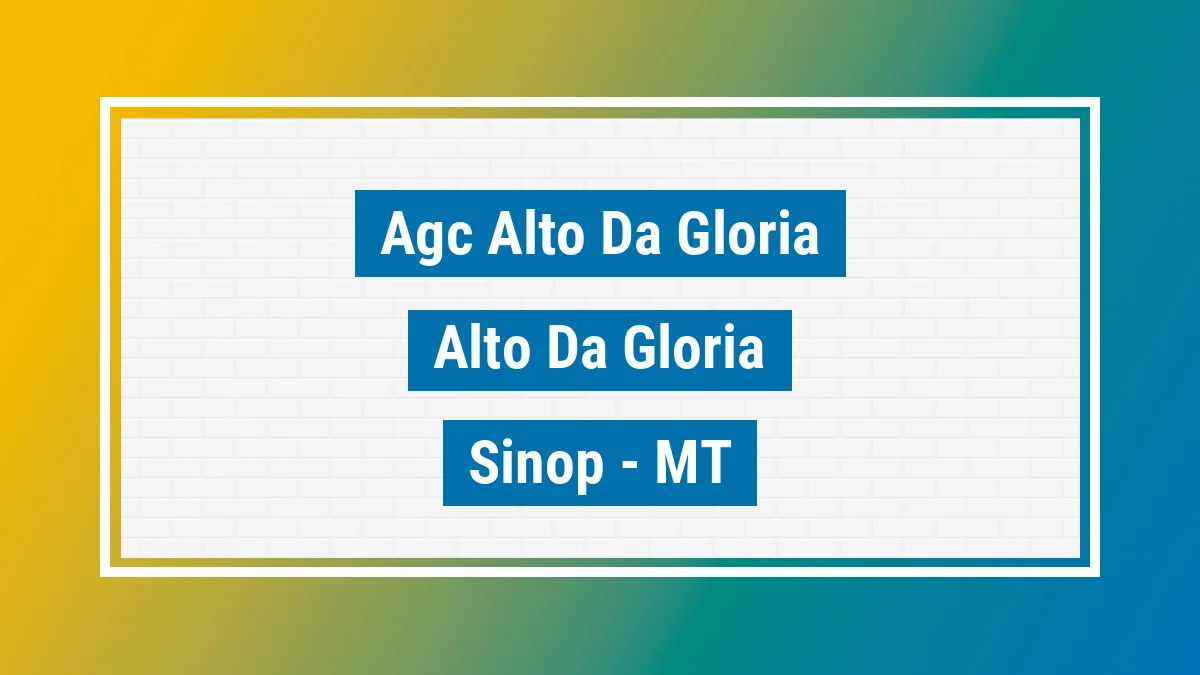 Agc Alto Da Gloria

Alto Da Gloria

Sinop - MT